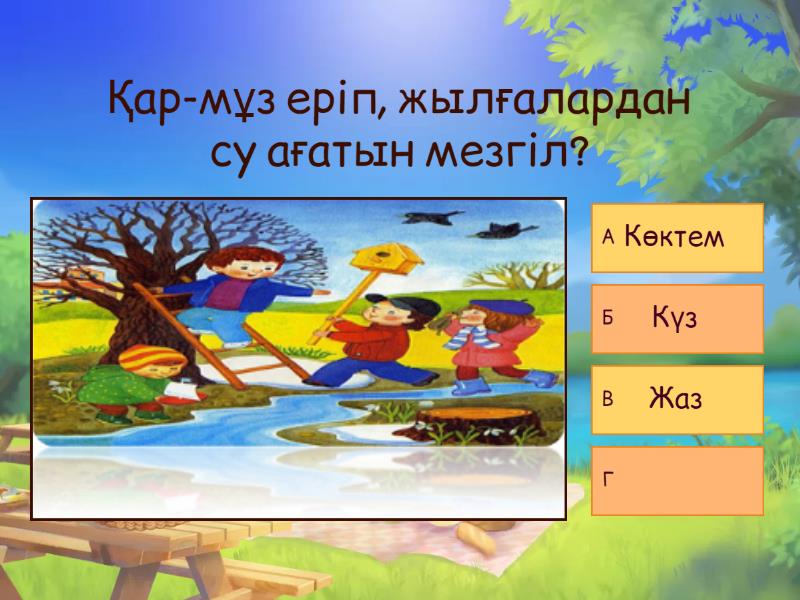 Қар-мұз еріп, жылғалардан су ағатын мезгіл?

А Көктем

Б Күз

В Жаз

Г